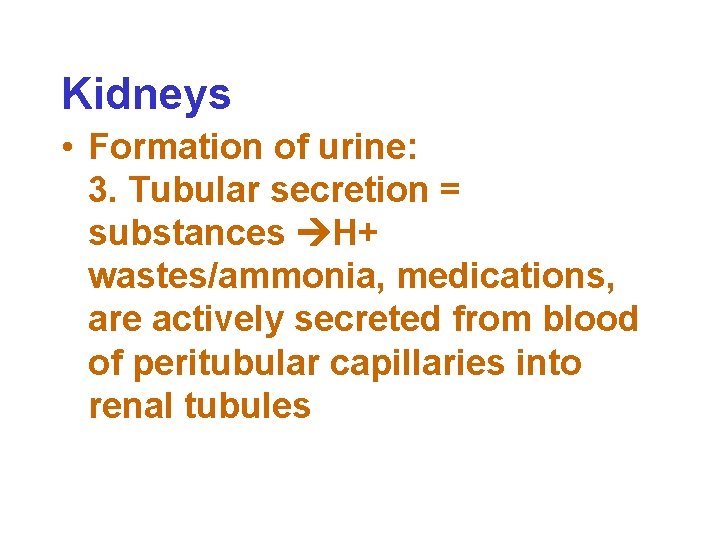 Kidneys

• Formation of urine:
3. Tubular secretion = substances →H+ wastes/ammonia, medications, are actively secreted from blood of peritubular capillaries into renal tubules